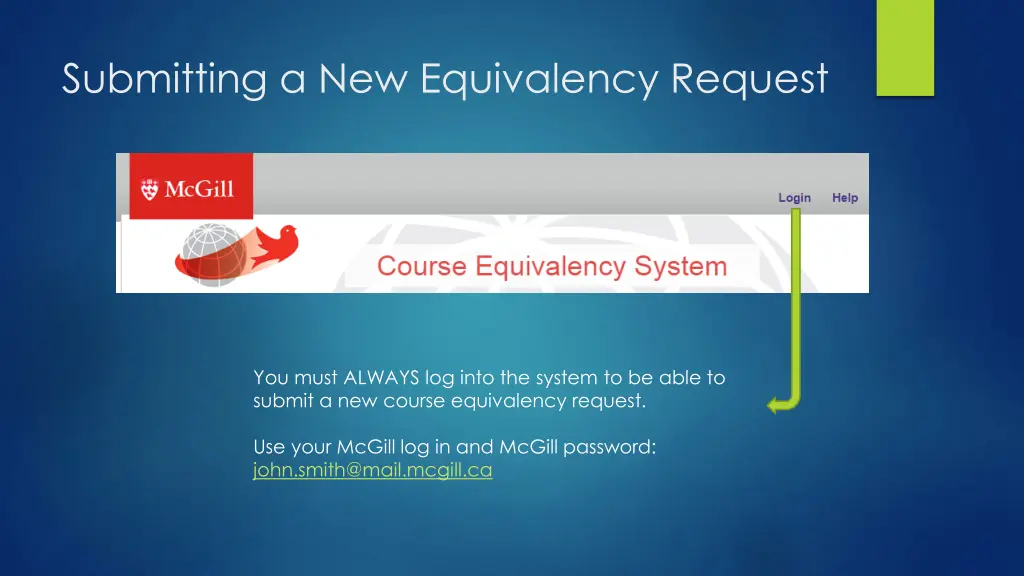 Submitting a New Equivalency Request

McGill

Login Help

Course Equivalency System

You must ALWAYS log into the system to be able to submit a new course equivalency request.

Use your McGill log in and McGill password: john.smith@mail.mcgill.ca